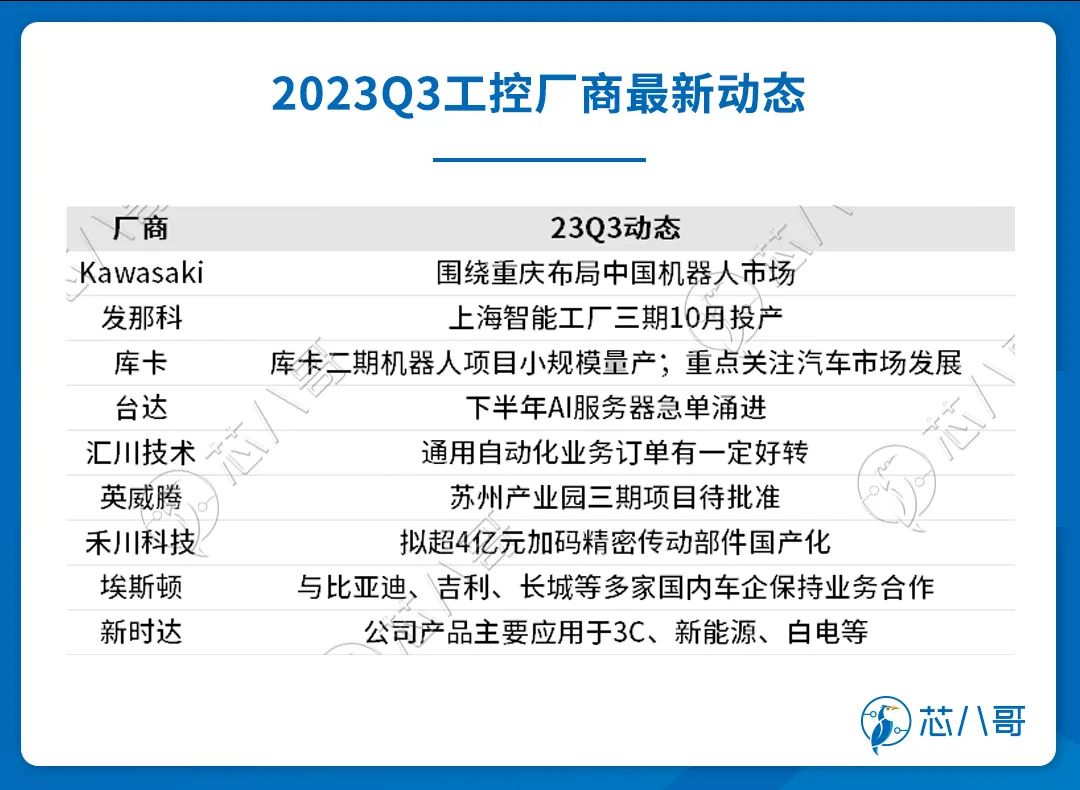 2023Q3工控厂商最新动态

| 厂商 | 23Q3动态 |
|---|---|
| Kawasaki | 围绕重庆布局中国机器人市场 |
| 发那科 | 上海智能工厂三期10月投产 |
| 库卡 | 库卡二期机器人项目小规模量产；重点关注汽车市场发展 |
| 台达 | 下半年AI服务器急单涌进 |
| 汇川技术 | 通用自动化业务订单有一定好转 |
| 英威腾 | 苏州产业园三期项目待批准 |
| 禾川科技 | 拟超4亿元加码精密传动部件国产化 |
| 埃斯顿 | 与比亚迪、吉利、长城等多家国内车企保持业务合作 |
| 新时达 | 公司产品主要应用于3C、新能源、白电等 |

芯八哥